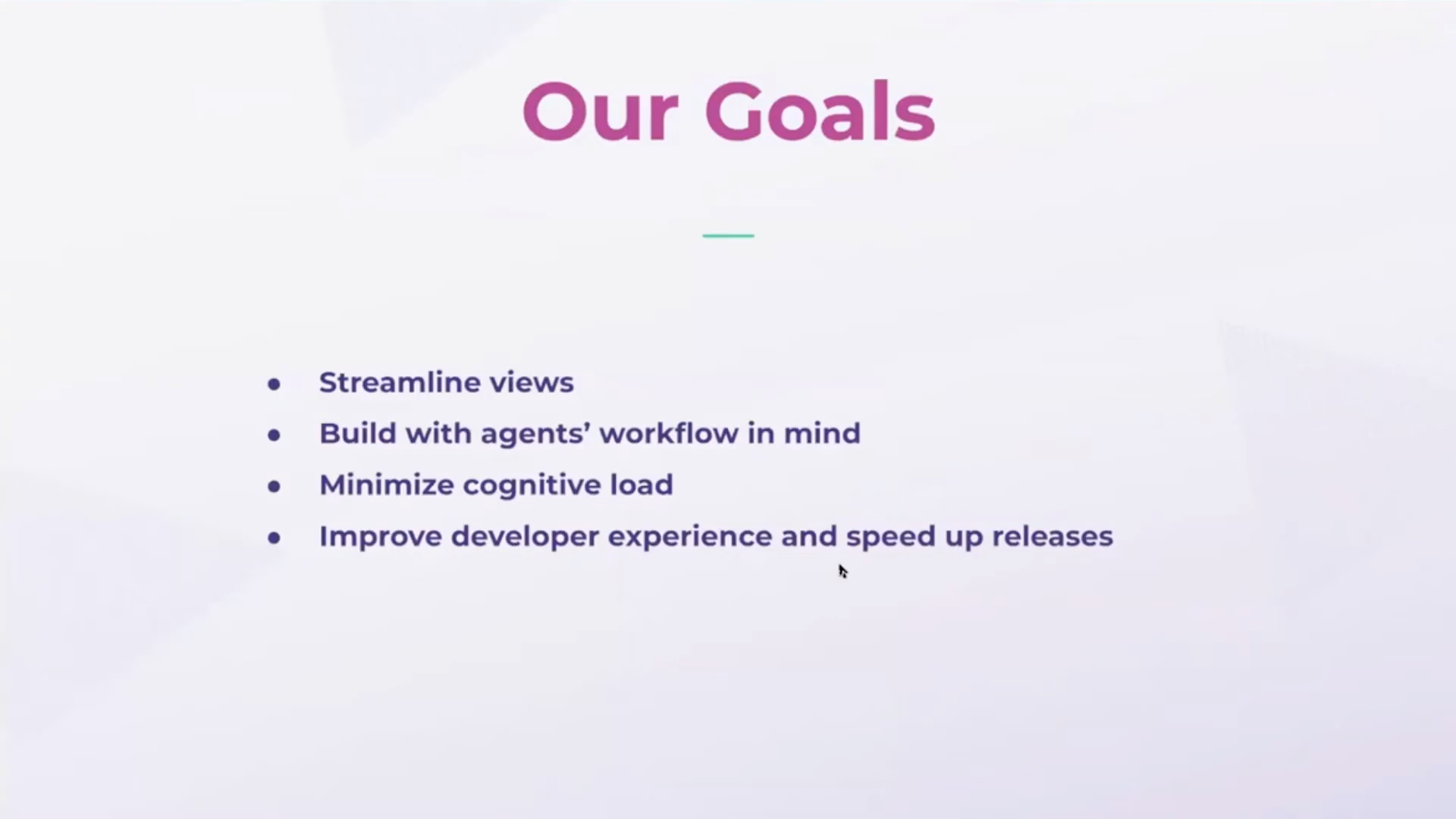 Our Goals

- Streamline views
- Build with agents’ workflow in mind
- Minimize cognitive load
- Improve developer experience and speed up releases